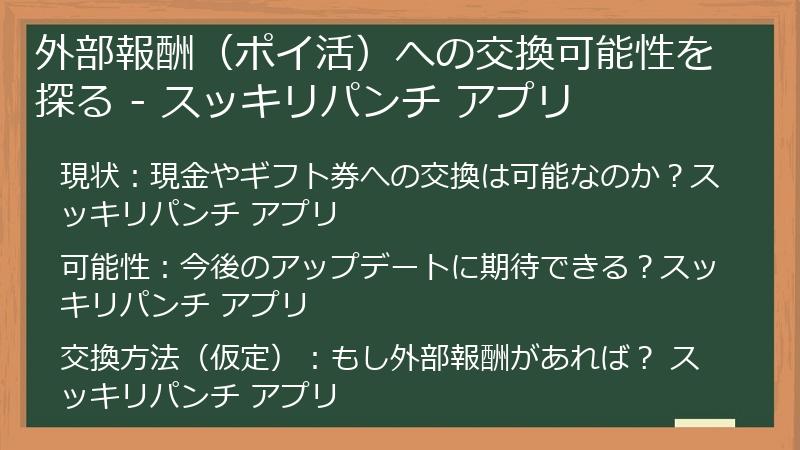 外部報酬（ポイ活）への交換可能性を探る - スッキリパンチ アプリ

現状：現金やギフト券への交換は可能なのか？スッキリパンチ アプリ

可能性：今後のアップデートに期待できる？スッキリパンチ アプリ

交換方法（仮定）：もし外部報酬があれば？ スッキリパンチ アプリ